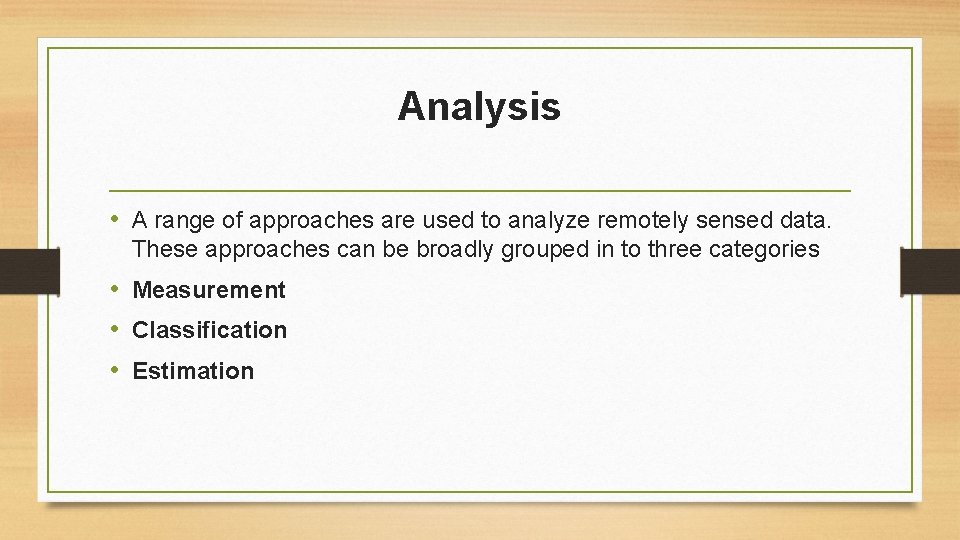 Analysis

• A range of approaches are used to analyze remotely sensed data. These approaches can be broadly grouped in to three categories

• Measurement

• Classification

• Estimation